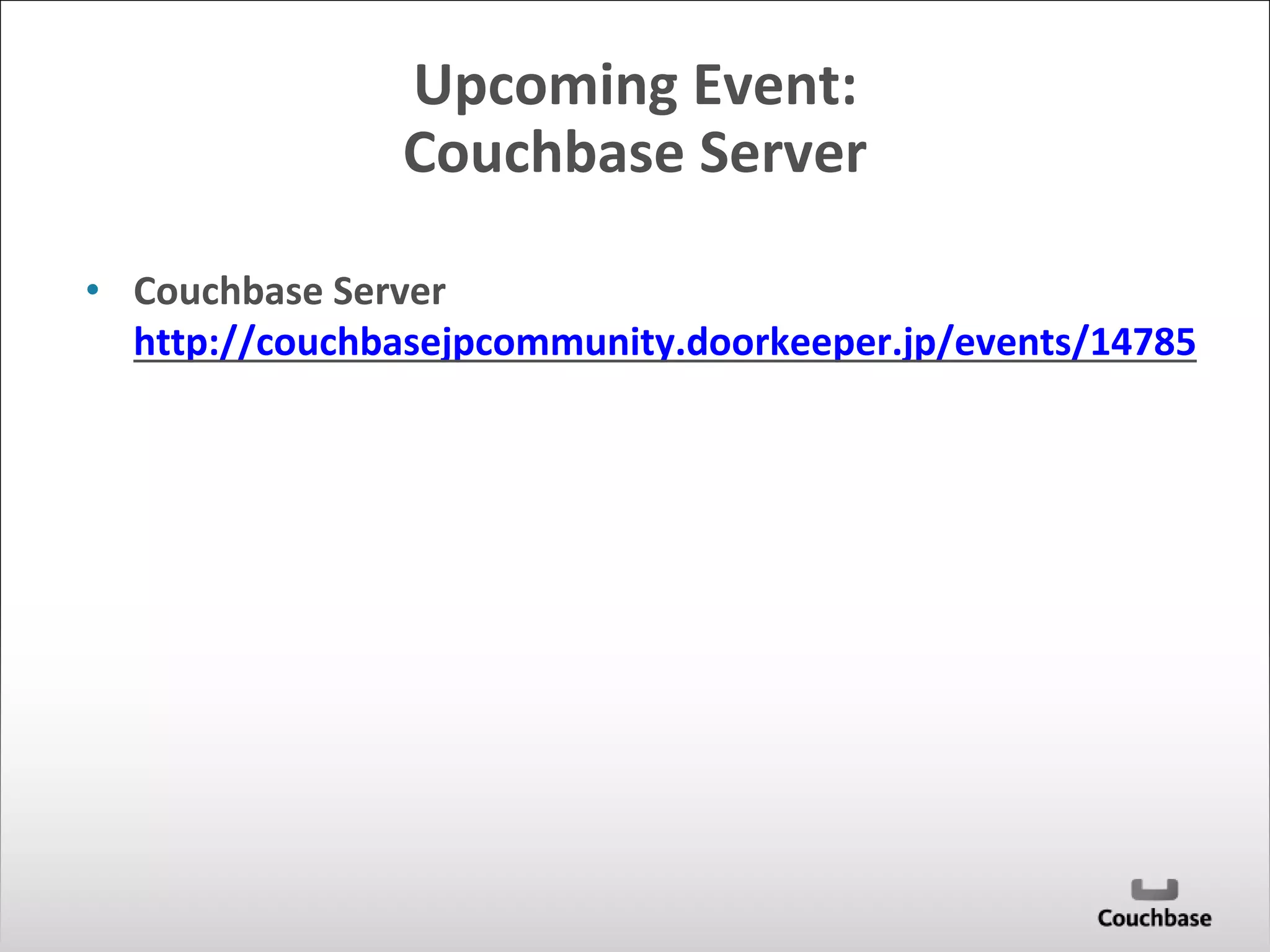 Upcoming Event:
Couchbase Server

• Couchbase Server
http://couchbasejpcommunity.doorkeeper.jp/events/14785

Couchbase